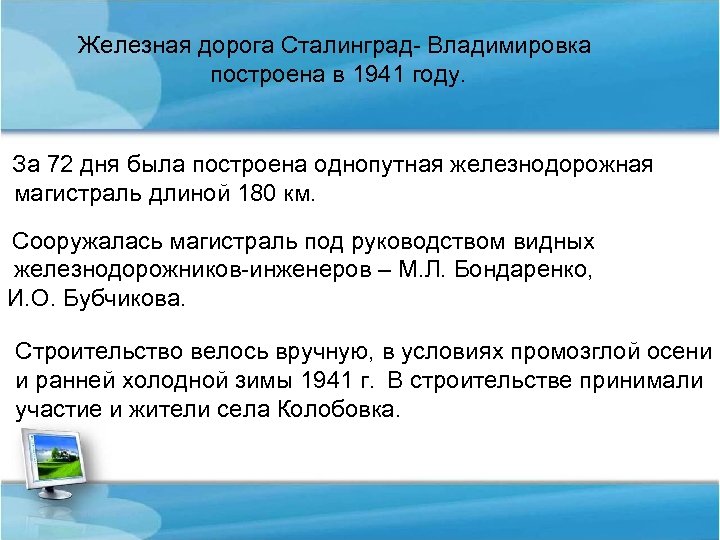 Железная дорога Сталинград- Владимировка построена в 1941 году.

За 72 дня была построена однопутная железнодорожная магистраль длиной 180 км.

Сооружалась магистраль под руководством видных железнодорожников-инженеров – М.Л. Бондаренко, И.О. Бубчикова.

Строительство велось вручную, в условиях промозглой осени и ранней холодной зимы 1941 г. В строительстве принимали участие и жители села Колобовка.